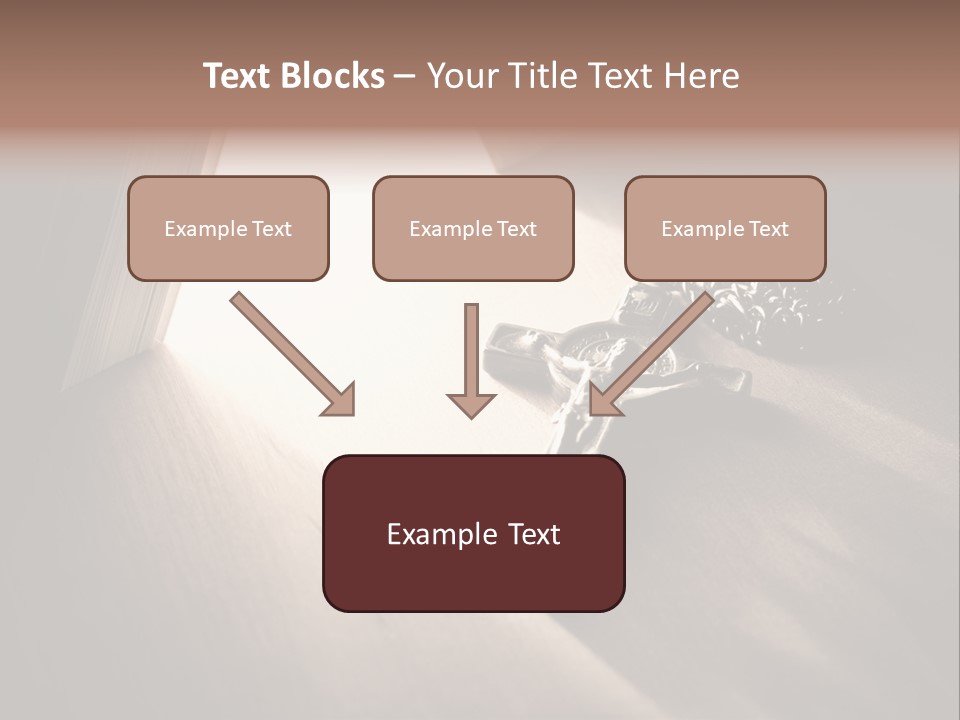 Text Blocks – Your Title Text Here

Example Text

Example Text

Example Text

Example Text